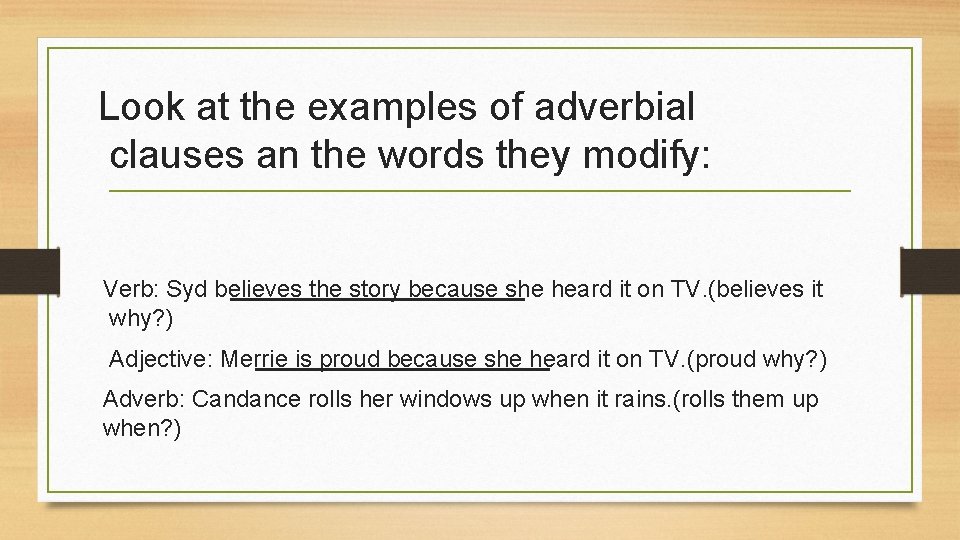 Look at the examples of adverbial clauses an the words they modify:

Verb: Syd believes the story because she heard it on TV.(believes it why?)

Adjective: Merrie is proud because she heard it on TV.(proud why?)

Adverb: Candance rolls her windows up when it rains.(rolls them up when?)